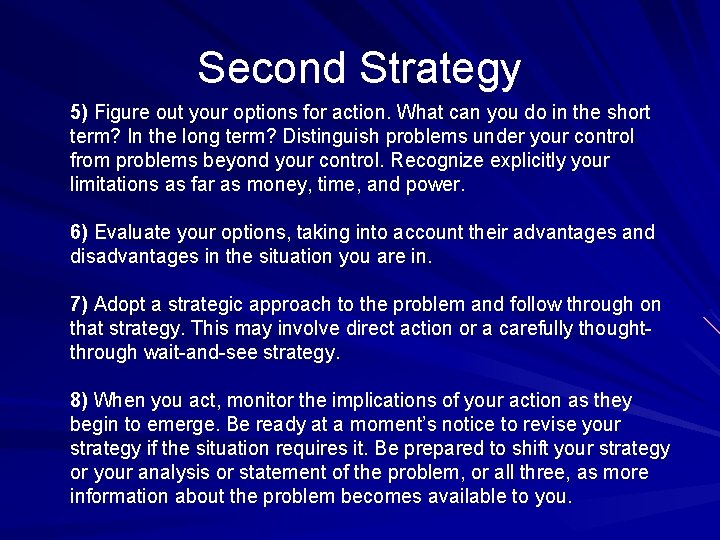 Second Strategy

5) Figure out your options for action. What can you do in the short term? In the long term? Distinguish problems under your control from problems beyond your control. Recognize explicitly your limitations as far as money, time, and power.

6) Evaluate your options, taking into account their advantages and disadvantages in the situation you are in.

7) Adopt a strategic approach to the problem and follow through on that strategy. This may involve direct action or a carefully thought-through wait-and-see strategy.

8) When you act, monitor the implications of your action as they begin to emerge. Be ready at a moment's notice to revise your strategy if the situation requires it. Be prepared to shift your strategy or your analysis or statement of the problem, or all three, as more information about the problem becomes available to you.